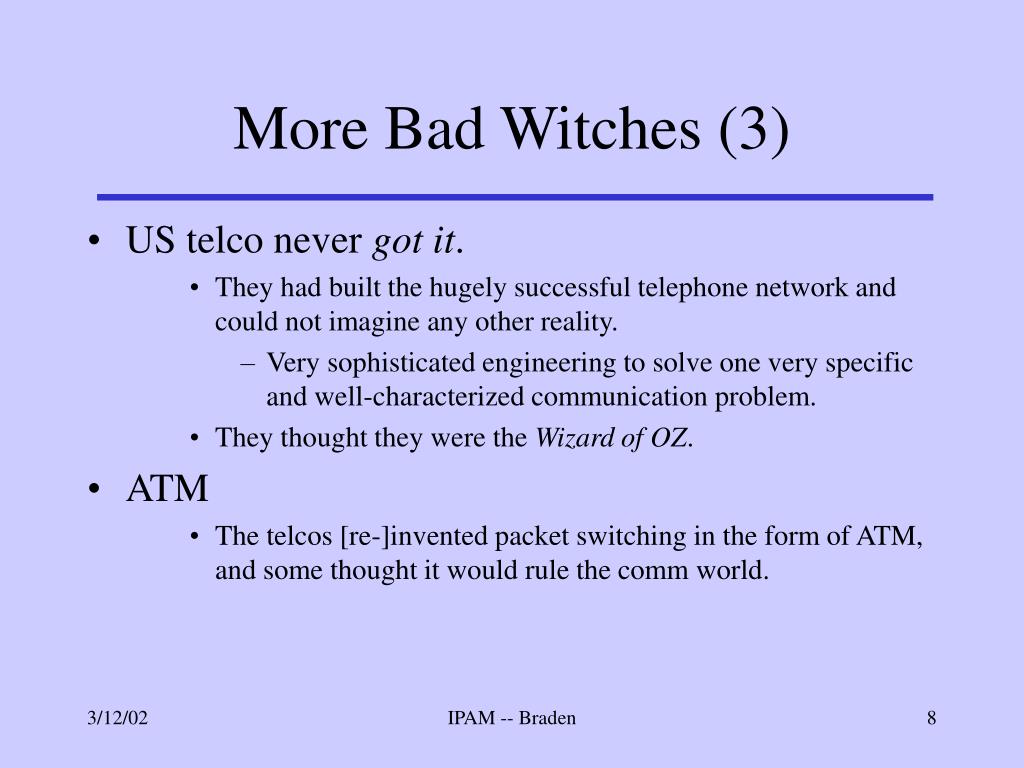 More Bad Witches (3)

• US telco never got it.
  • They had built the hugely successful telephone network and could not imagine any other reality.
    – Very sophisticated engineering to solve one very specific and well-characterized communication problem.
  • They thought they were the Wizard of OZ.
• ATM
  • The telcos [re-]invented packet switching in the form of ATM, and some thought it would rule the comm world.

3/12/02 IPAM -- Braden 8